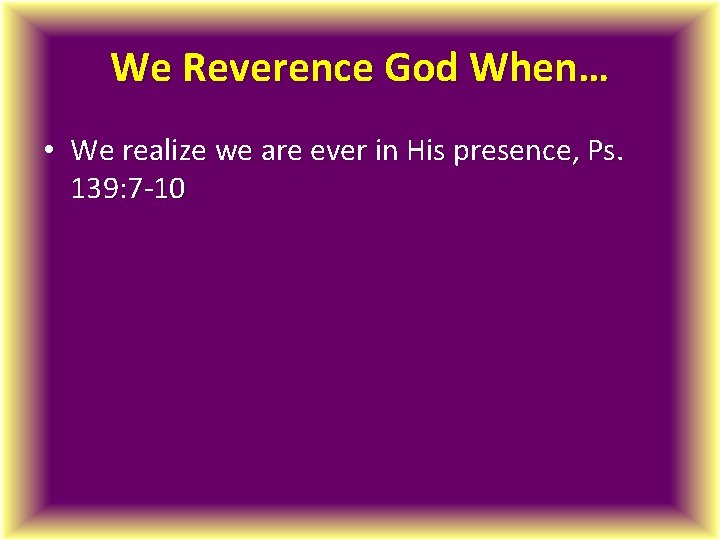 We Reverence God When…

• We realize we are ever in His presence, Ps. 139:7-10